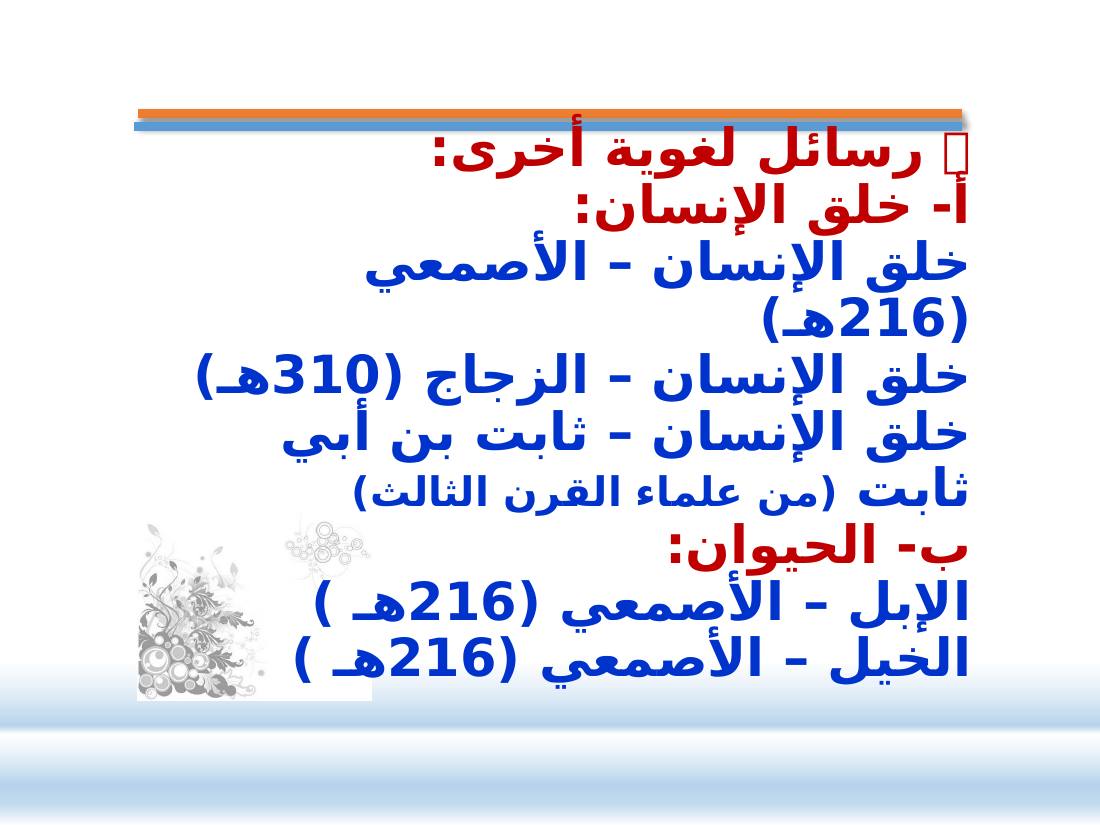 رسائل لغوية أخرى:
أ- خلق الإنسان:
خلق الإنسان – الأصمعي (216هـ)
خلق الإنسان – الزجاج (310هـ)
خلق الإنسان – ثابت بن أبي ثابت (من علماء القرن الثالث)
ب- الحيوان:
الإبل – الأصمعي (216هـ )
الخيل – الأصمعي (216هـ )